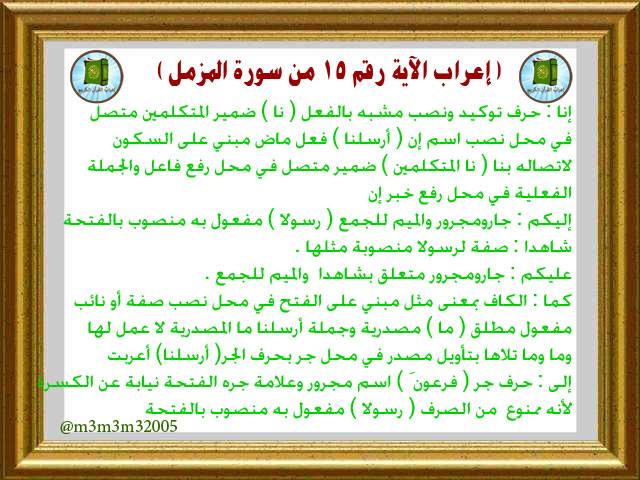 ( إعراب الآية رقم ١٥ من سورة المزمل )

إنا : حرف توكيد ونصب مشبه بالفعل ( نا ) ضمير المتكلمين متصل في محل نصب اسم إن ( أرسلنا ) فعل ماض مبني على السكون لاتصاله بنا ( نا المتكلمين ) ضمير متصل في محل رفع فاعل والجملة الفعلية في محل رفع خبر إن

إليكم : جارومجرور والميم للجمع ( رسولا ) مفعول به منصوب بالفتحة

شاهدا : صفة لرسولا منصوبة مثلها .

عليكم : جارومجرور متعلق بشاهدا والميم للجمع .

كما : الكاف بمعنى مثل مبني على الفتح في محل نصب صفة أو نائب مفعول مطلق ( ما ) مصدرية وجملة أرسلنا ما المصدرية لا عمل لها وما وما تلاها بتأويل مصدر في محل جر بحرف الجر( أرسلنا) أعربت

إلى : حرف جر ( فرعونَ ) اسم مجرور وعلامة جره الفتحة نيابة عن الكسرة لأنه ممنوع من الصرف ( رسولا ) مفعول به منصوب بالفتحة

@m3m3m32005